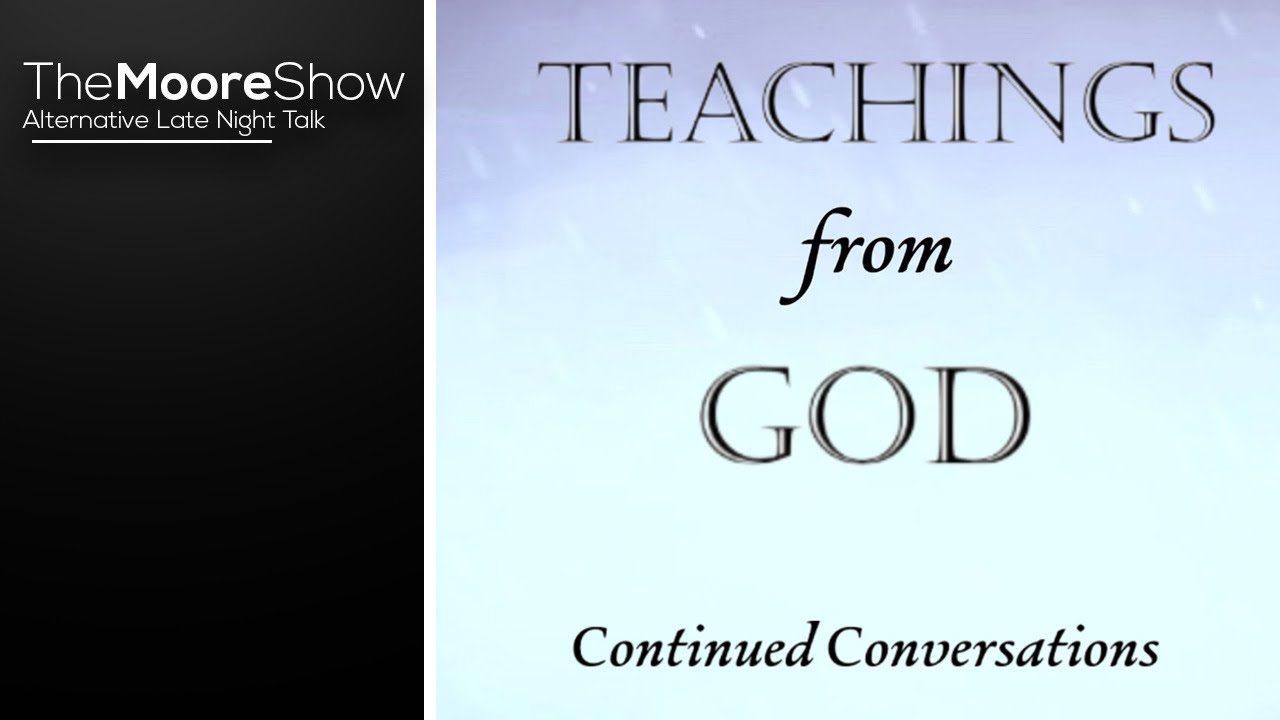 TheMooreShow
Alternative Late Night Talk

TEACHINGS
from
GOD

Continued Conversations